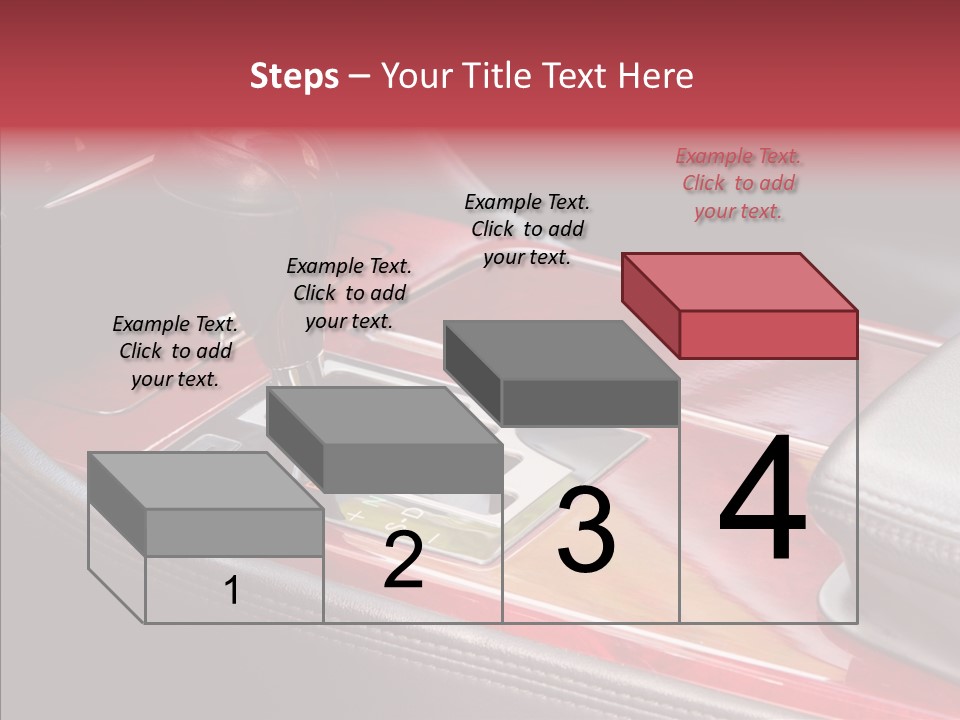 Steps – Your Title Text Here

Example Text. Click to add your text.

Example Text. Click to add your text.

Example Text. Click to add your text.

Example Text. Click to add your text.

1

2

3

4